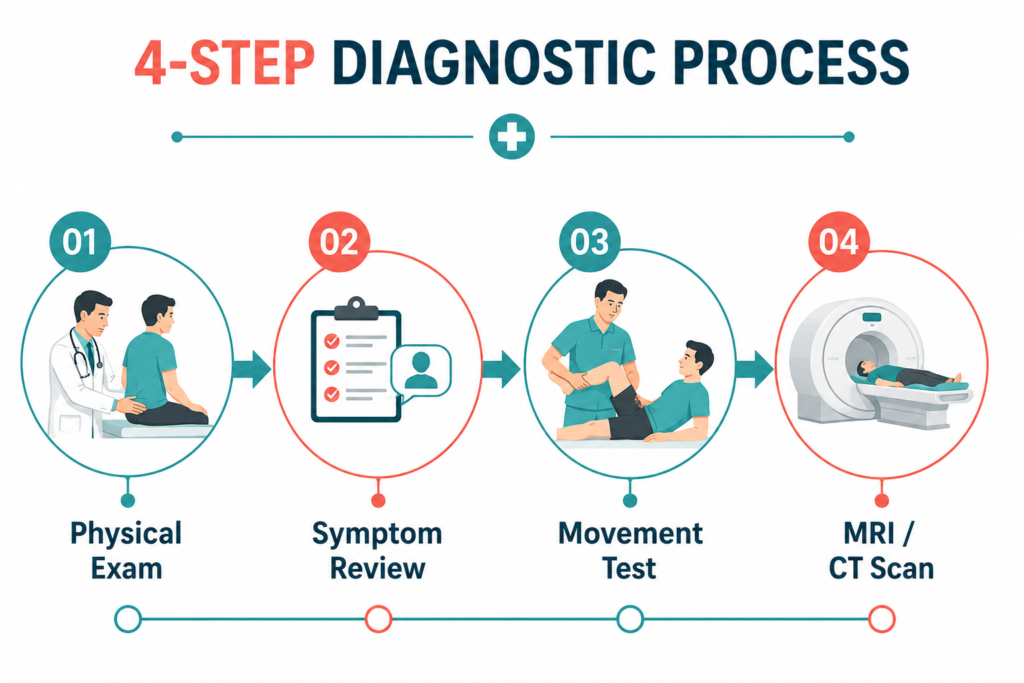 4-STEP DIAGNOSTIC PROCESS

01

Physical Exam

02

Symptom Review

03

Movement Test

04

MRI / CT Scan